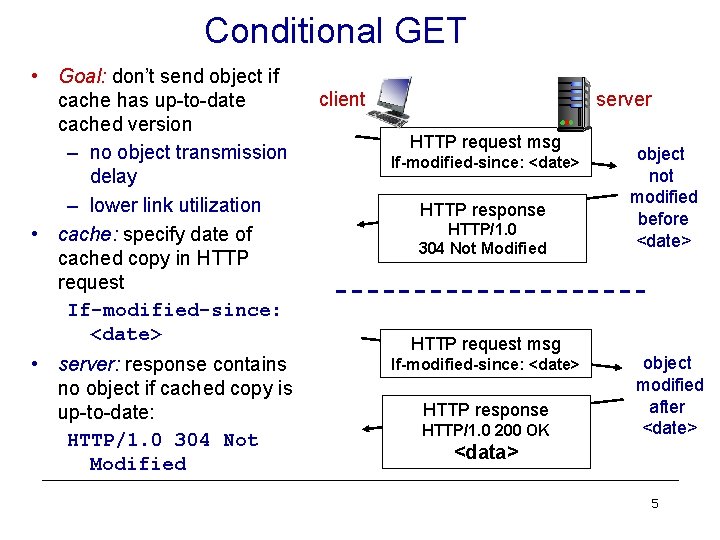 Conditional GET

• Goal: don't send object if cache has up-to-date cached version
– no object transmission delay
– lower link utilization
• cache: specify date of cached copy in HTTP request
If-modified-since: <date>
• server: response contains no object if cached copy is up-to-date:
HTTP/1.0 304 Not Modified

client

server

HTTP request msg
If-modified-since: <date>

object not modified before <date>

HTTP response
HTTP/1.0
304 Not Modified

HTTP request msg
If-modified-since: <date>

object modified after <date>

HTTP response
HTTP/1.0 200 OK
<data>

5